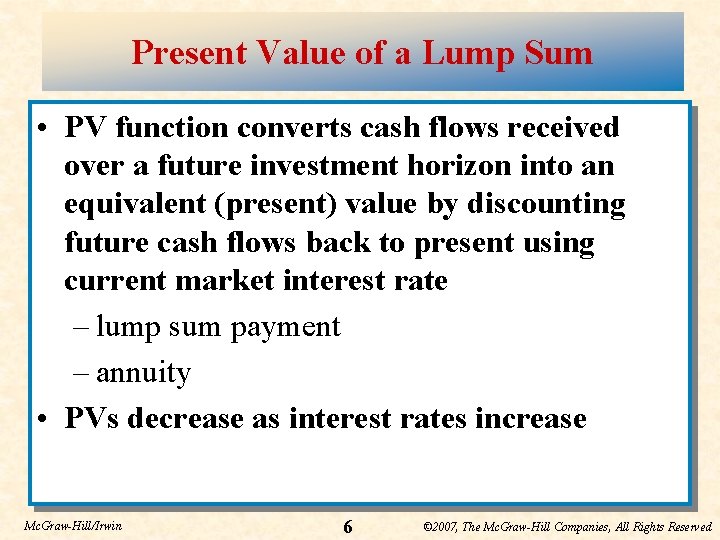 Present Value of a Lump Sum

• PV function converts cash flows received over a future investment horizon into an equivalent (present) value by discounting future cash flows back to present using current market interest rate

– lump sum payment

– annuity

• PVs decrease as interest rates increase

McGraw-Hill/Irwin

6

©2007, The McGraw-Hill Companies, All Rights Reserved